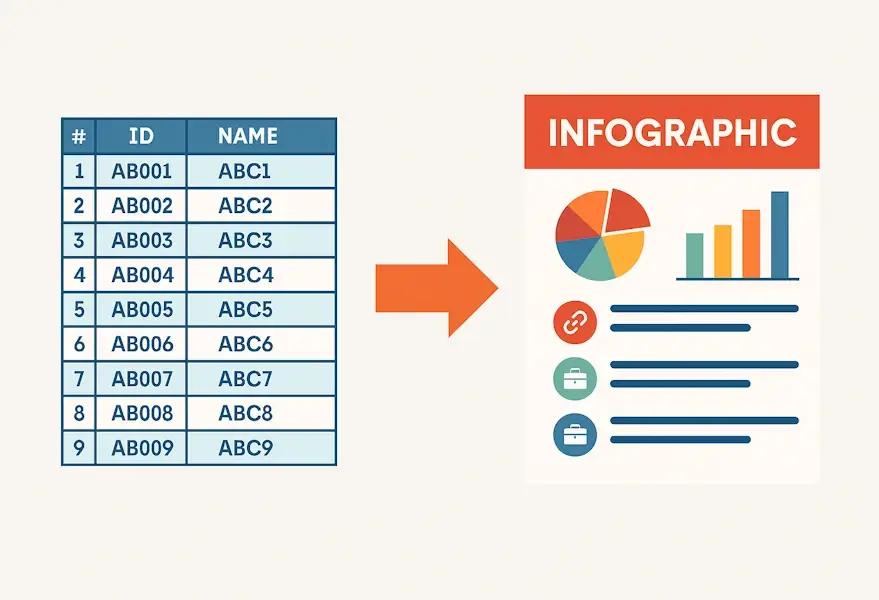 | # | ID | NAME |
|---|---|---|
| 1 | AB001 | ABC1 |
| 2 | AB002 | ABC2 |
| 3 | AB003 | ABC3 |
| 4 | AB004 | ABC4 |
| 5 | AB005 | ABC5 |
| 6 | AB006 | ABC6 |
| 7 | AB007 | ABC7 |
| 8 | AB008 | ABC8 |
| 9 | AB009 | ABC9 |

INFOGRAPHIC